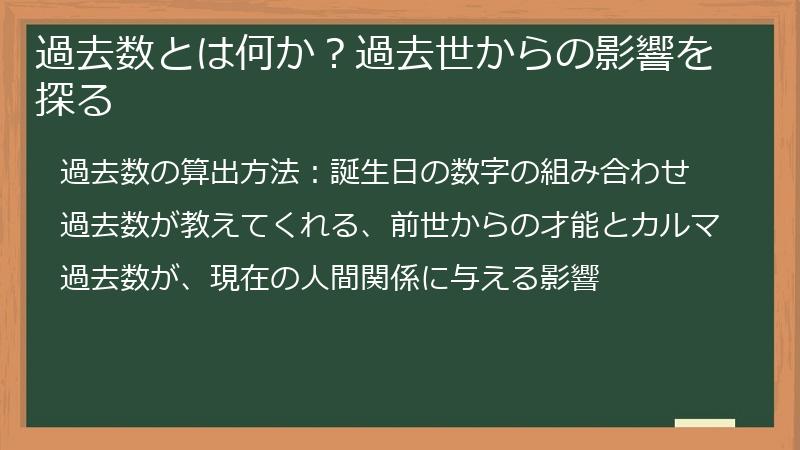 過去数とは何か？過去世からの影響を探る

過去数の算出方法：誕生日の数字の組み合わせ

過去数が教えてくれる、前世からの才能とカルマ

過去数が、現在の人間関係に与える影響